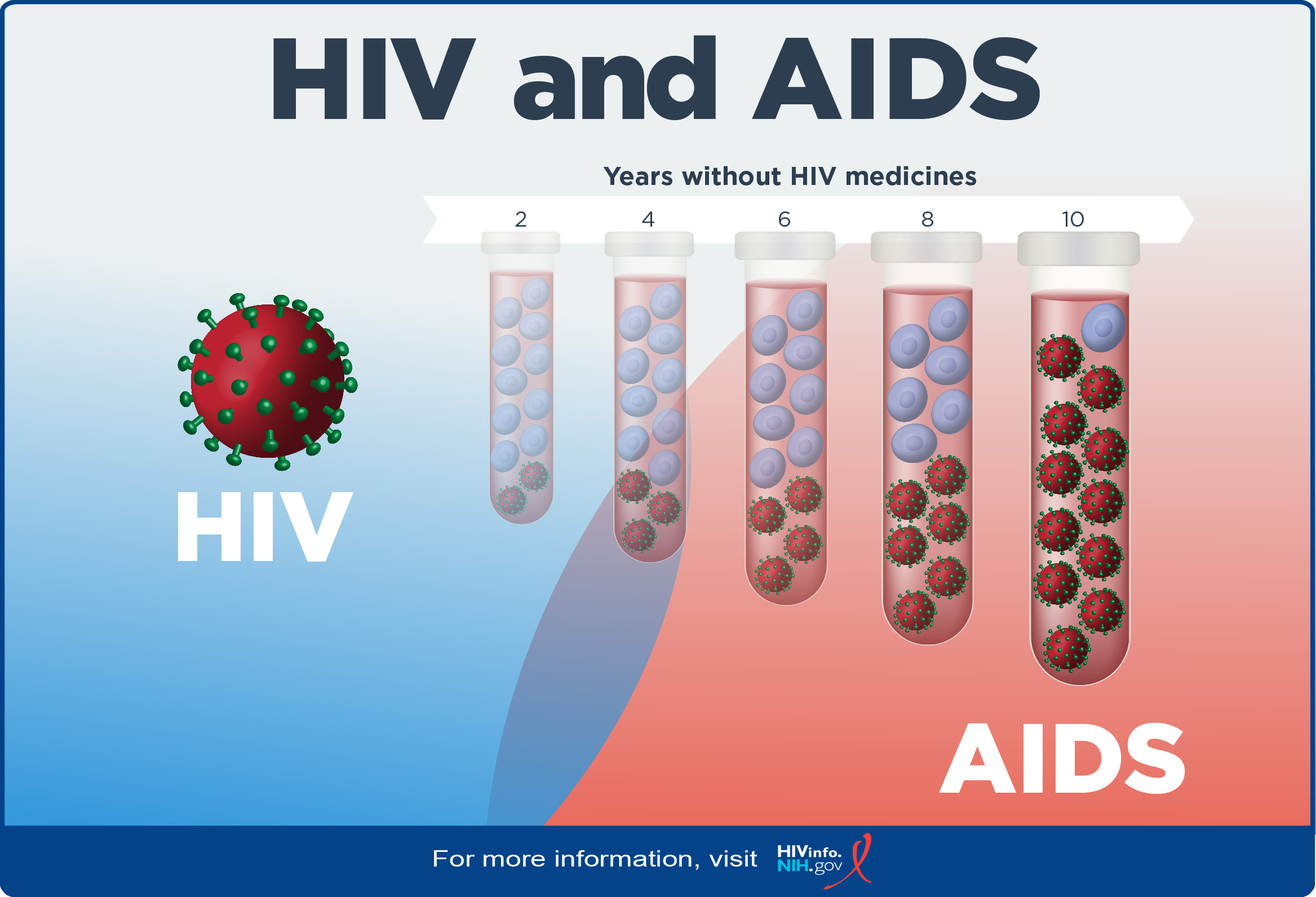 HIV and AIDS

Years without HIV medicines

2 4 6 8 10

HIV

AIDS

For more information, visit HIVinfo.NIH.gov